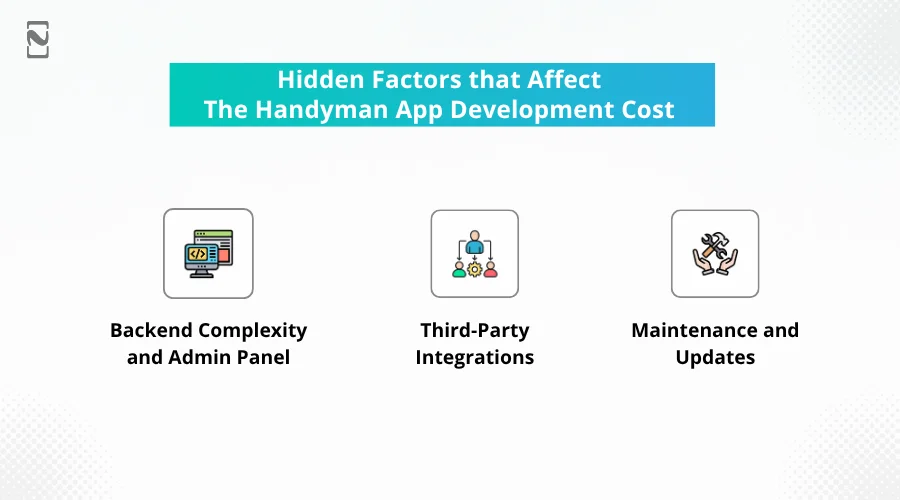 Hidden Factors that Affect The Handyman App Development Cost

Backend Complexity and Admin Panel

Third-Party Integrations

Maintenance and Updates